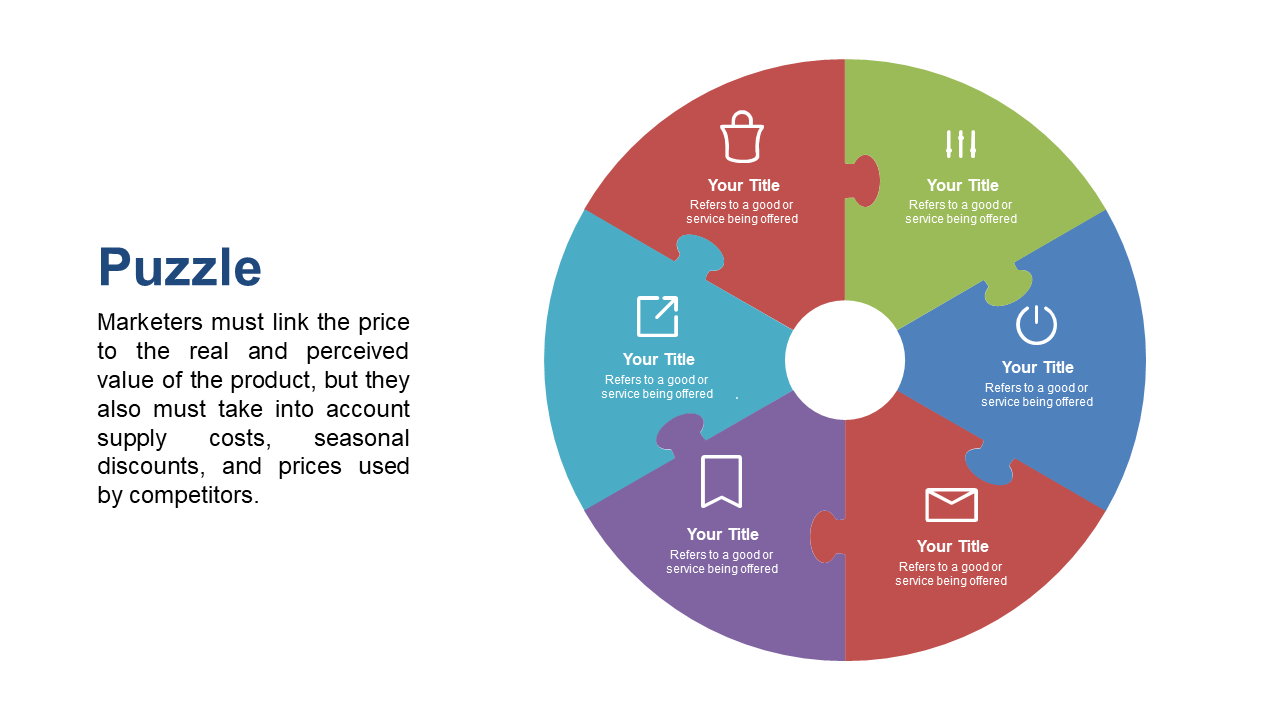 Puzzle

Marketers must link the price to the real and perceived value of the product, but they also must take into account supply costs, seasonal discounts, and prices used by competitors.

Your Title
Refers to a good or service being offered

Your Title
Refers to a good or service being offered

Your Title
Refers to a good or service being offered

Your Title
Refers to a good or service being offered

Your Title
Refers to a good or service being offered

Your Title
Refers to a good or service being offered